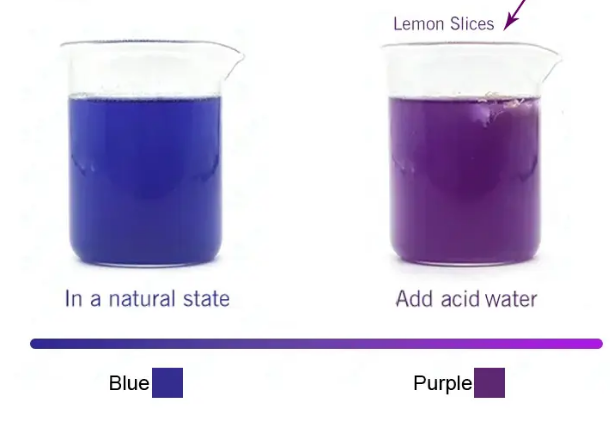 Lemon Slices

In a natural state

Add acid water

Blue

Purple